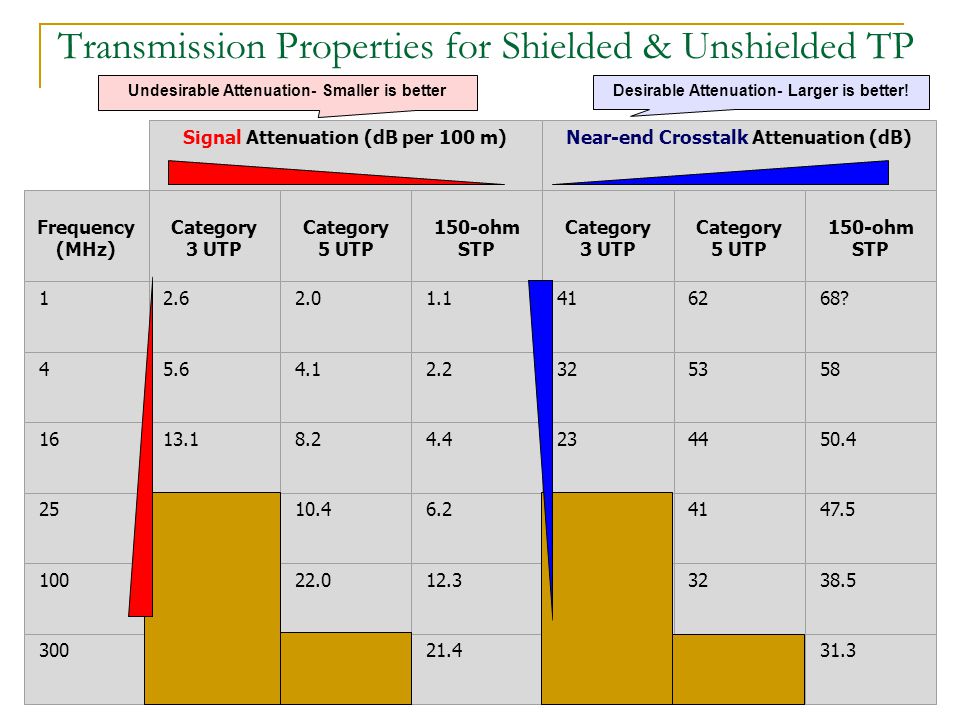 Transmission Properties for Shielded & Unshielded TP

Undesirable Attenuation- Smaller is better

Desirable Attenuation- Larger is better!

| | Signal Attenuation (dB per 100 m) | | | Near-end Crosstalk Attenuation (dB) | | |
|---|---|---|---|---|---|---|
| Frequency (MHz) | Category 3 UTP | Category 5 UTP | 150-ohm STP | Category 3 UTP | Category 5 UTP | 150-ohm STP |
| 1 | 2.6 | 2.0 | 1.1 | 41 | 62 | 68? |
| 4 | 5.6 | 4.1 | 2.2 | 32 | 53 | 58 |
| 16 | 13.1 | 8.2 | 4.4 | 23 | 44 | 50.4 |
| 25 | | 10.4 | 6.2 | | 41 | 47.5 |
| 100 | | 22.0 | 12.3 | | 32 | 38.5 |
| 300 | | | 21.4 | | | 31.3 |